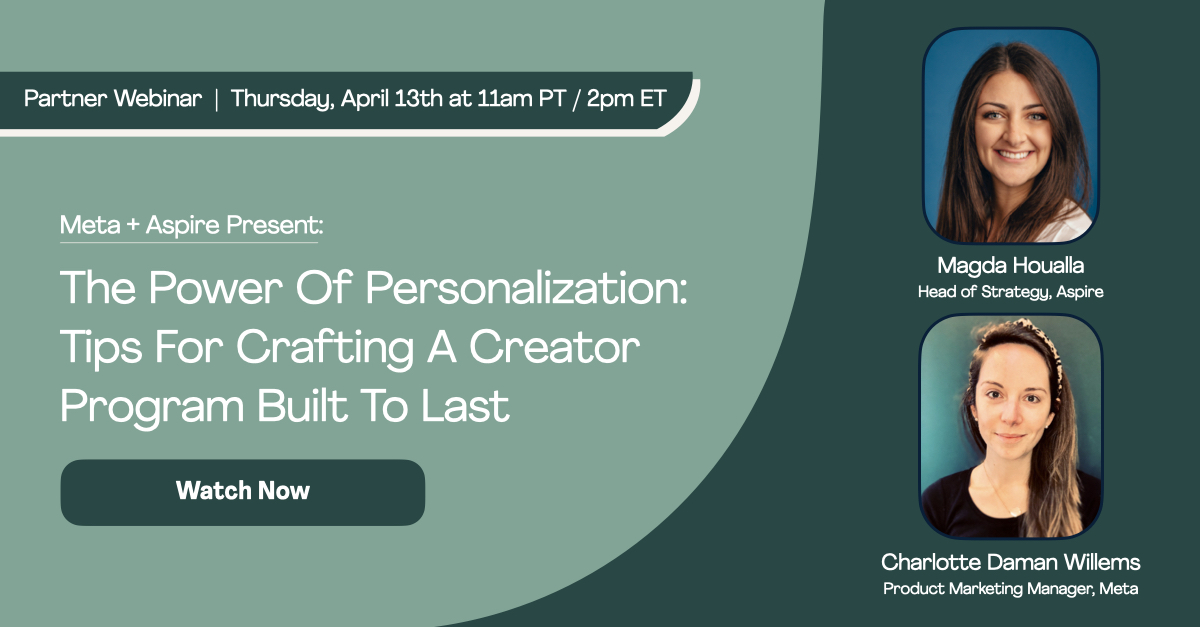 Partner Webinar | Thursday, April 13th at 11am PT / 2pm ET

Meta + Aspire Present:

The Power Of Personalization: Tips For Crafting A Creator Program Built To Last

Watch Now

Magda Houalla
Head of Strategy, Aspire

Charlotte Daman Willems
Product Marketing Manager, Meta